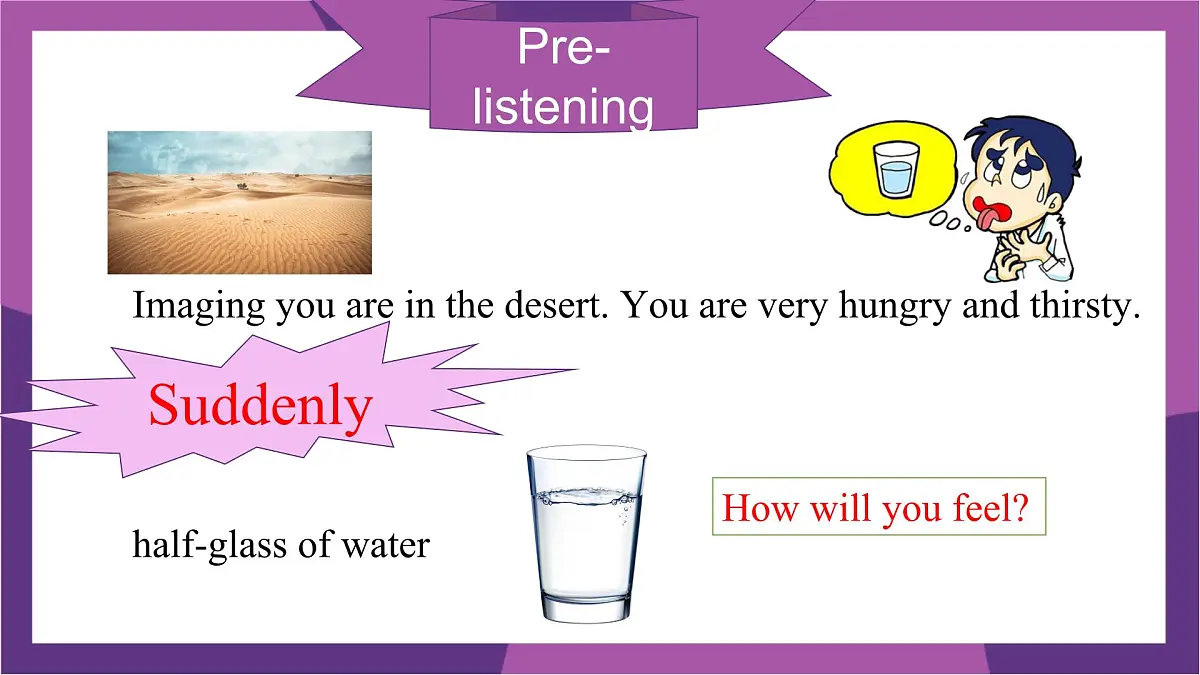 Pre-listening

Imaging you are in the desert. You are very hungry and thirsty.

Suddenly

half-glass of water

How will you feel?